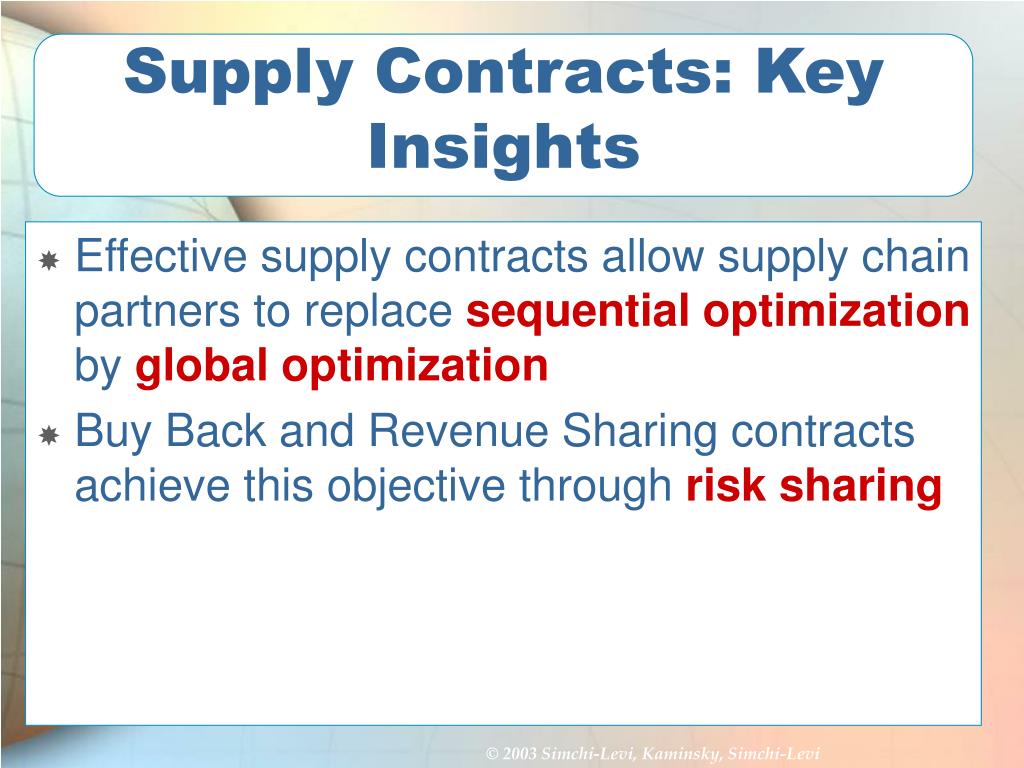 Supply Contracts: Key Insights

Effective supply contracts allow supply chain partners to replace sequential optimization by global optimization

Buy Back and Revenue Sharing contracts achieve this objective through risk sharing

© 2003 Simchi-Levi, Kaminsky, Simchi-Levi